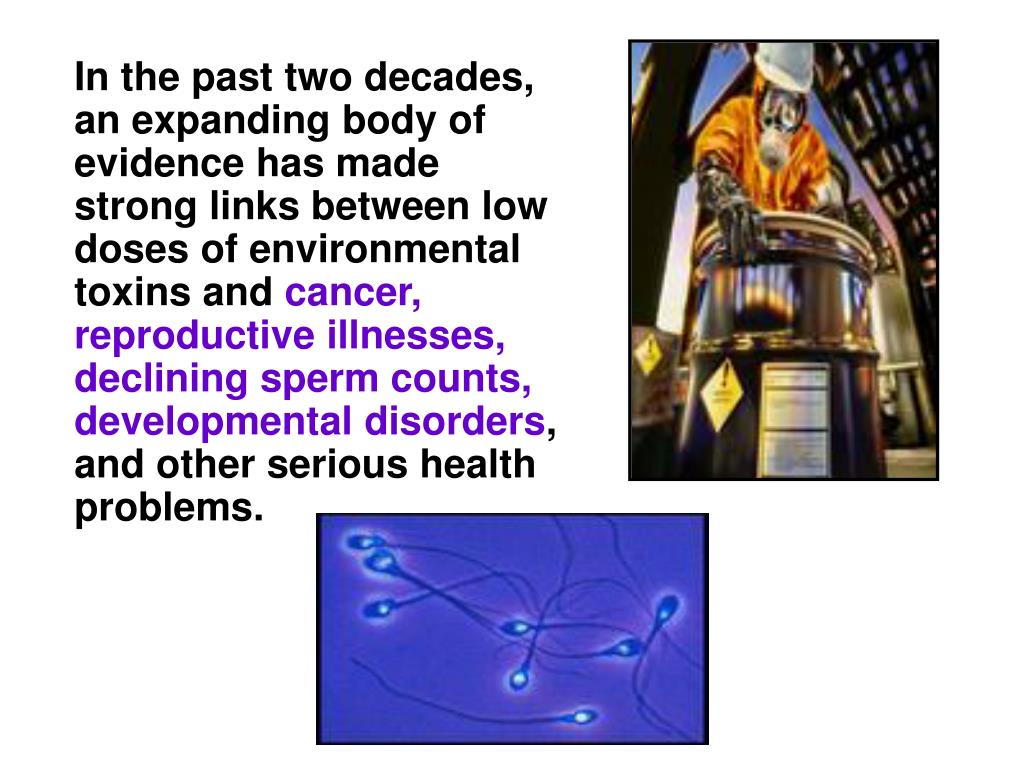 In the past two decades, an expanding body of evidence has made strong links between low doses of environmental toxins and cancer, reproductive illnesses, declining sperm counts, developmental disorders, and other serious health problems.